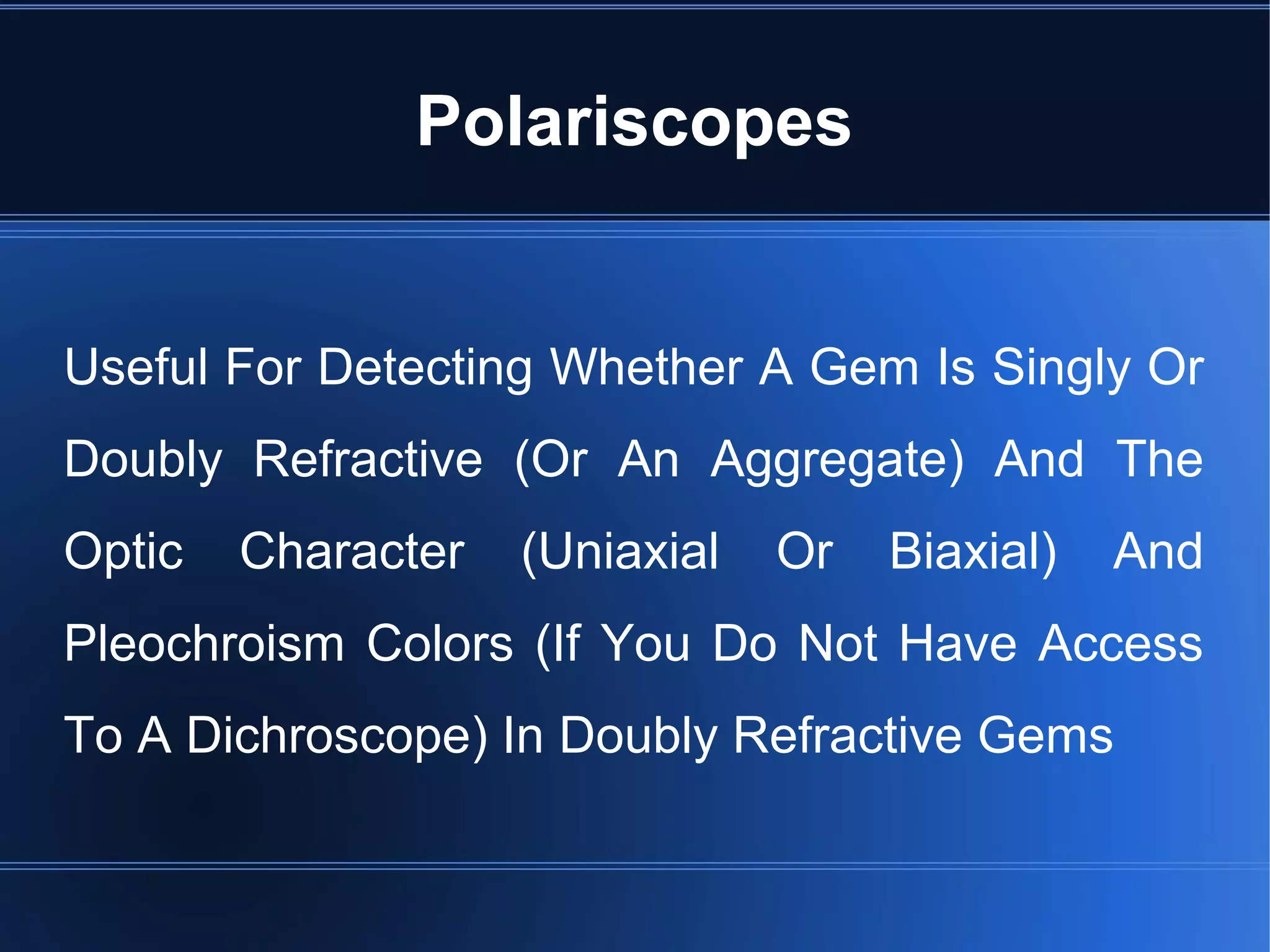 Polariscopes

Useful For Detecting Whether A Gem Is Singly Or Doubly Refractive (Or An Aggregate) And The Optic Character (Uniaxial Or Biaxial) And Pleochroism Colors (If You Do Not Have Access To A Dichroscope) In Doubly Refractive Gems